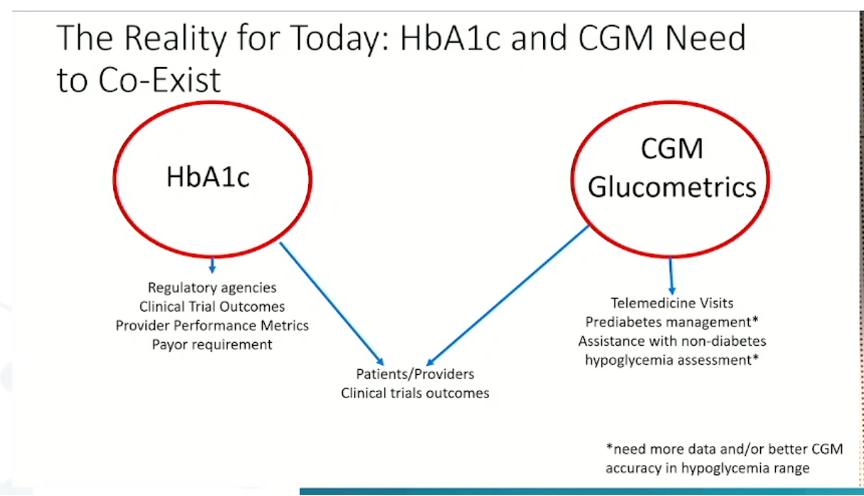 The Reality for Today: HbA1c and CGM Need to Co-Exist

HbA1c

CGM Glucometrics

Regulatory agencies
Clinical Trial Outcomes
Provider Performance Metrics
Payor requirement

Patients/Providers
Clinical trials outcomes

Telemedicine Visits
Prediabetes management*
Assistance with non-diabetes hypoglycemia assessment*

*need more data and/or better CGM accuracy in hypoglycemia range